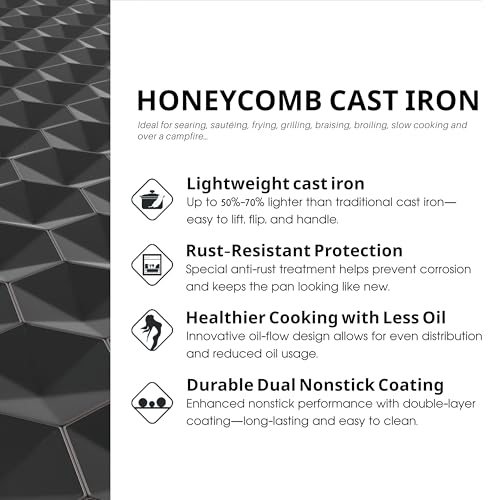 HONEYCOMB CAST IRON

Ideal for searing, sautéing, frying, grilling, braising, broiling, slow cooking and over a campfire...

Lightweight cast iron
Up to 50%-70% lighter than traditional cast iron—easy to lift, flip, and handle.

Rust-Resistant Protection
Special anti-rust treatment helps prevent corrosion and keeps the pan looking like new.

Healthier Cooking with Less Oil
Innovative oil-flow design allows for even distribution and reduced oil usage.

Durable Dual Nonstick Coating
Enhanced nonstick performance with double-layer coating—long-lasting and easy to clean.